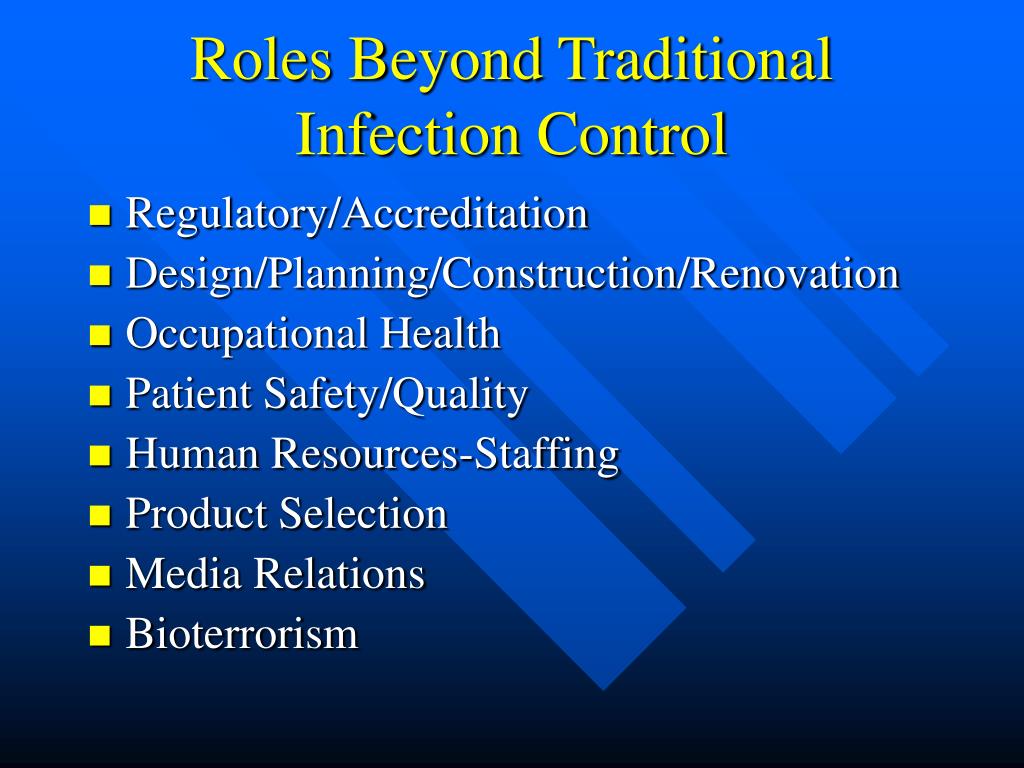 Roles Beyond Traditional Infection Control

- Regulatory/Accreditation
- Design/Planning/Construction/Renovation
- Occupational Health
- Patient Safety/Quality
- Human Resources-Staffing
- Product Selection
- Media Relations
- Bioterrorism